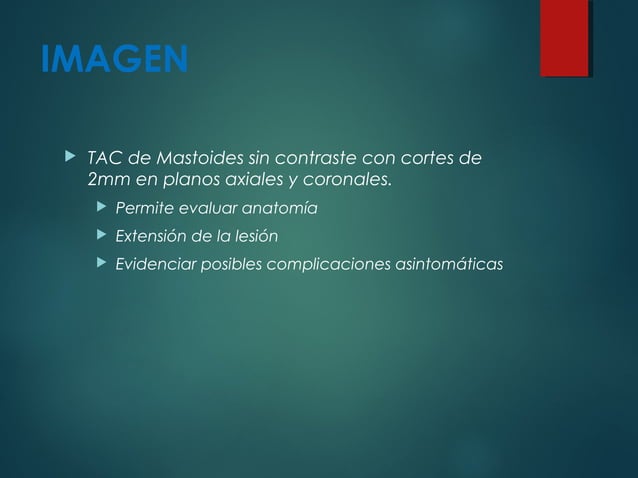 IMAGEN

TAC de Mastoides sin contraste con cortes de 2mm en planos axiales y coronales.

Permite evaluar anatomía

Extensión de la lesión

Evidenciar posibles complicaciones asintomáticas